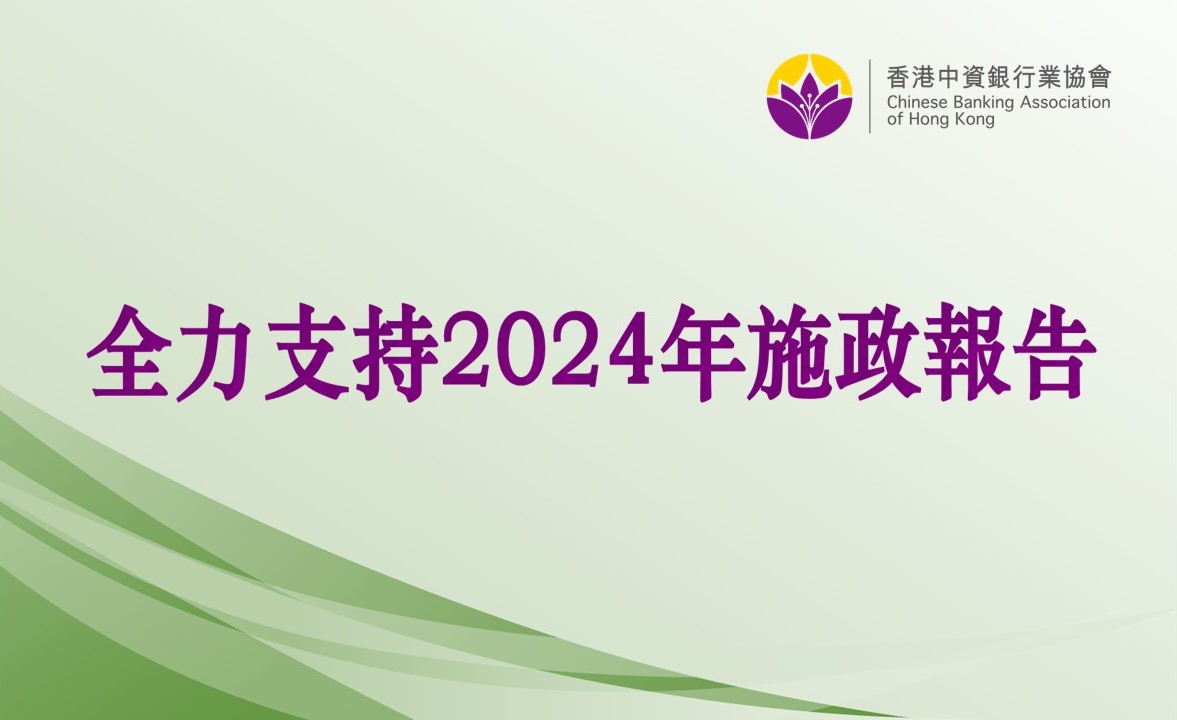 香港中資銀行業協會
Chinese Banking Association of Hong Kong

全力支持2024年施政報告